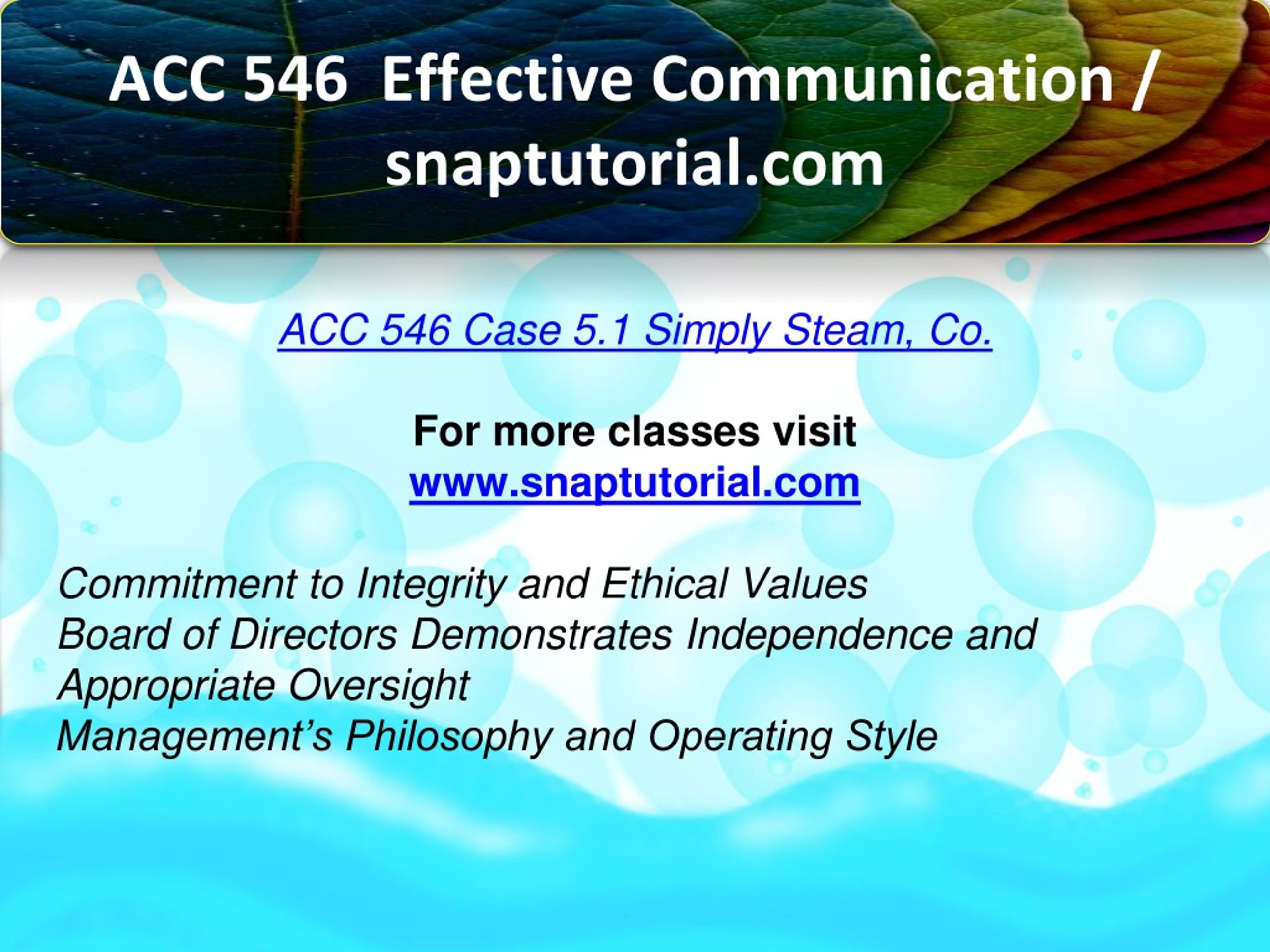 ACC 546 Effective Communication / snaptutorial.com

ACC 546 Case 5.1 Simply Steam, Co.

For more classes visit
www.snaptutorial.com

Commitment to Integrity and Ethical Values
Board of Directors Demonstrates Independence and Appropriate Oversight
Management's Philosophy and Operating Style